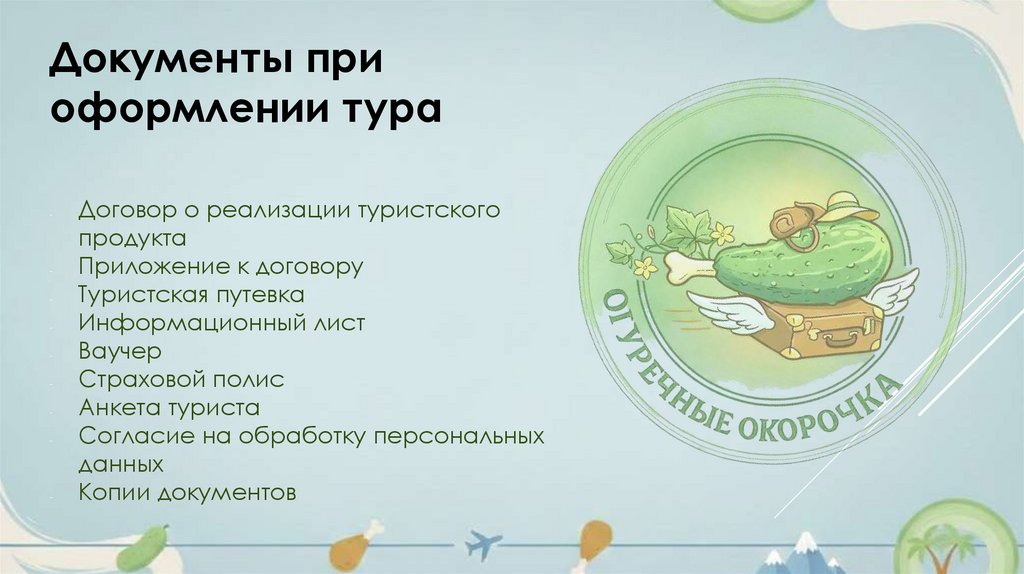 Документы при оформлении тура

- Договор о реализации туристского продукта
- Приложение к договору
- Туристская путевка
- Информационный лист
- Ваучер
- Страховой полис
- Анкета туриста
- Согласие на обработку персональных данных
- Копии документов

ОГУРЕЧНЫЕ ОКОРОЧКА